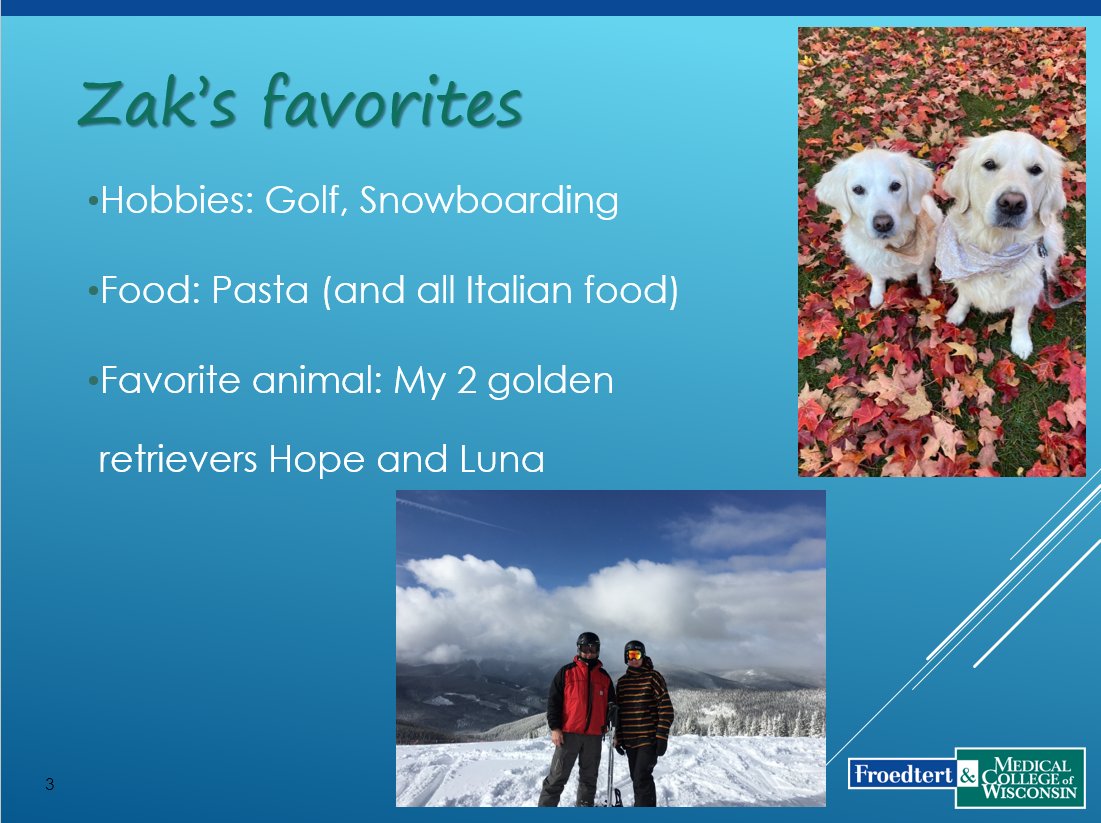 Zak's favorites

•Hobbies: Golf, Snowboarding

•Food: Pasta (and all Italian food)

•Favorite animal: My 2 golden retrievers Hope and Luna

3

Froedtert & MEDICAL COLLEGE of WISCONSIN